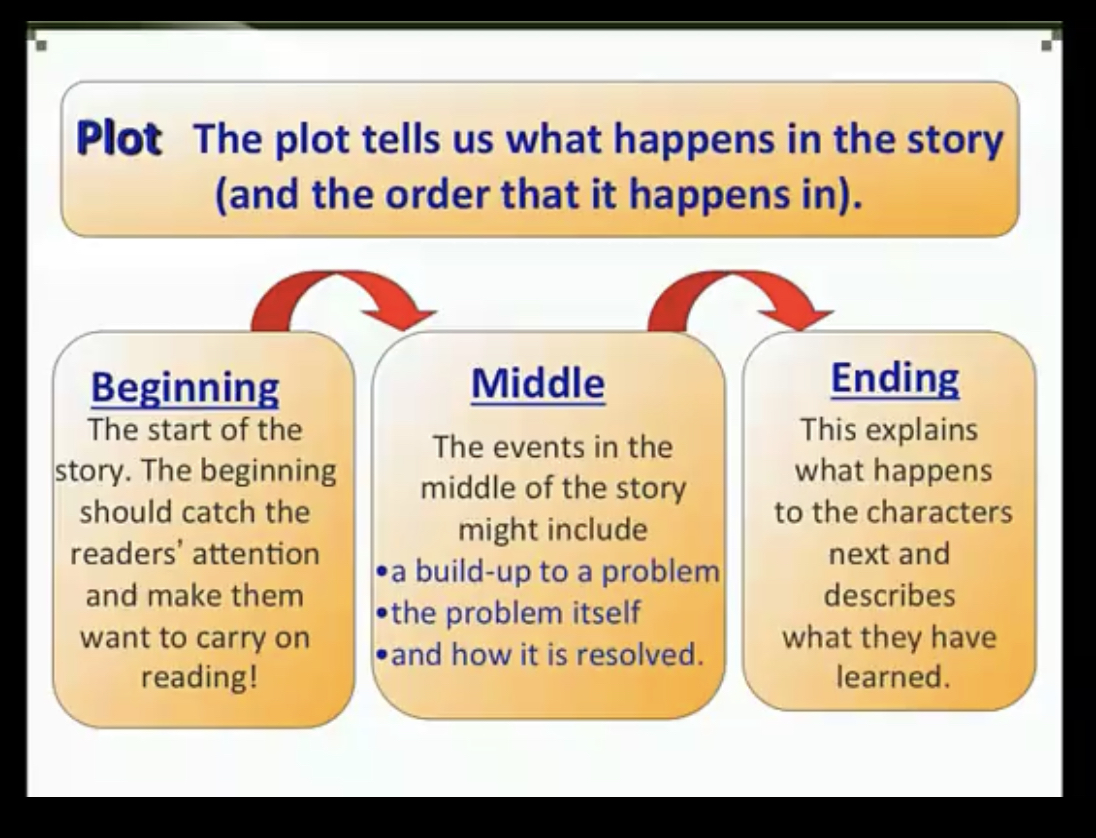 Plot The plot tells us what happens in the story (and the order that it happens in).

Beginning
The start of the story. The beginning should catch the readers' attention and make them want to carry on reading!

Middle
The events in the middle of the story might include
•a build-up to a problem
•the problem itself
•and how it is resolved.

Ending
This explains what happens to the characters next and describes what they have learned.